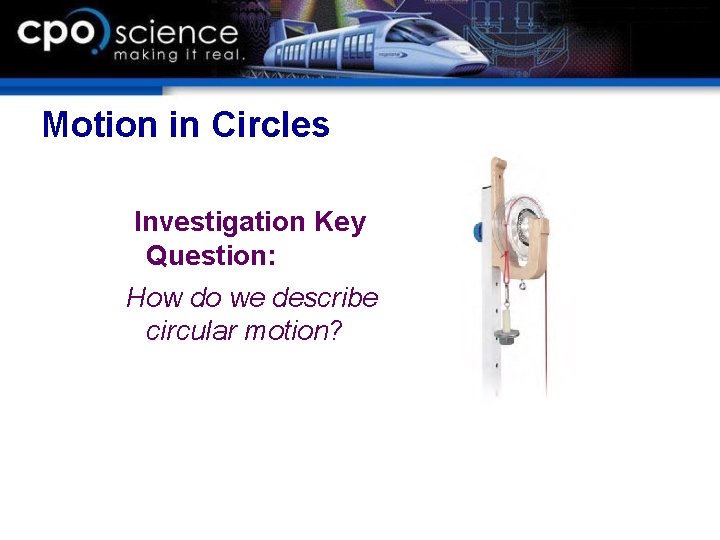 cpo science
making it real.

Motion in Circles

Investigation Key Question:

How do we describe circular motion?